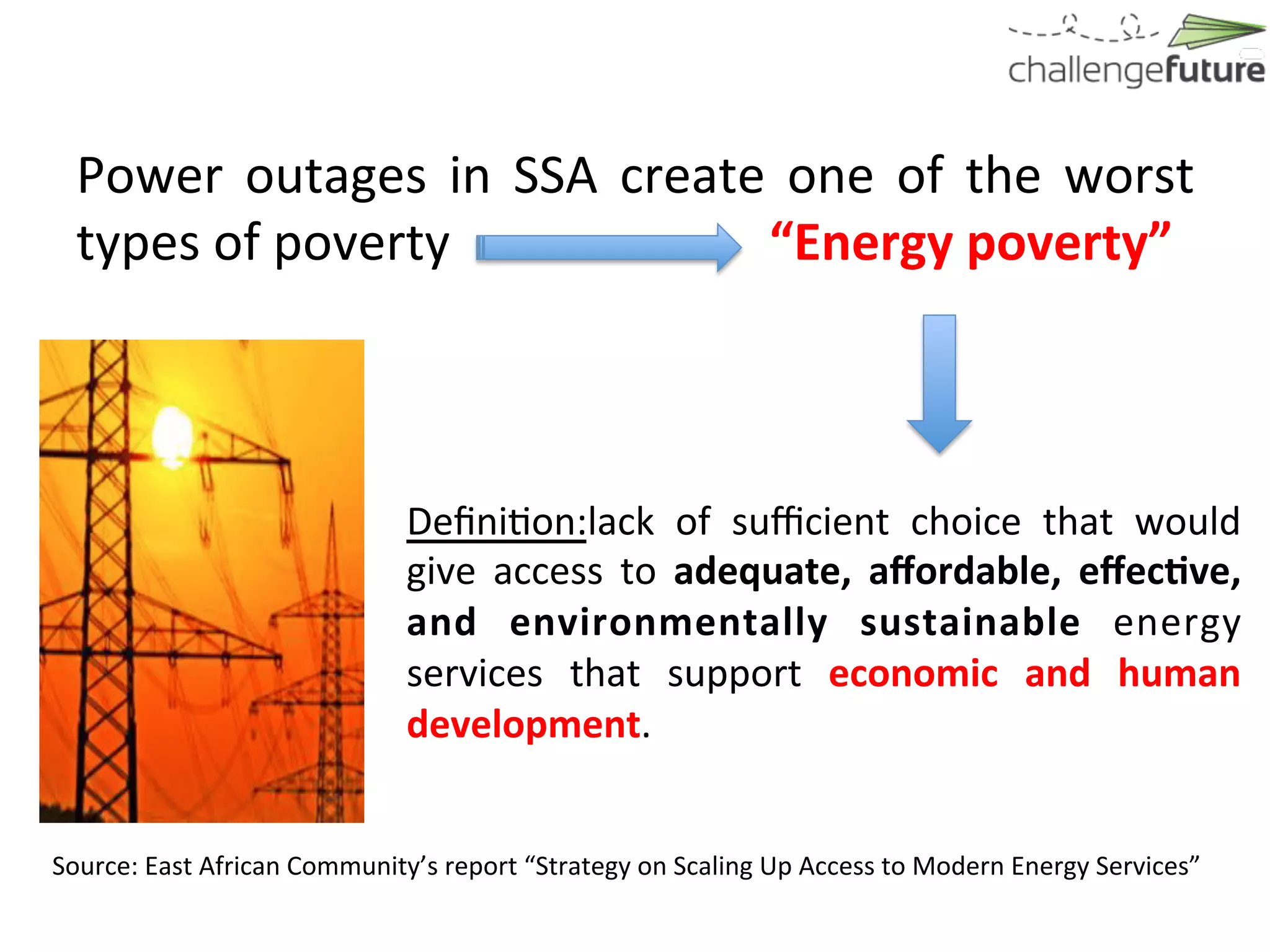 challengefuture

Power outages in SSA create one of the worst types of poverty “Energy poverty”

Definition:lack of sufficient choice that would give access to adequate, affordable, effective, and environmentally sustainable energy services that support economic and human development.

Source: East African Community’s report “Strategy on Scaling Up Access to Modern Energy Services”